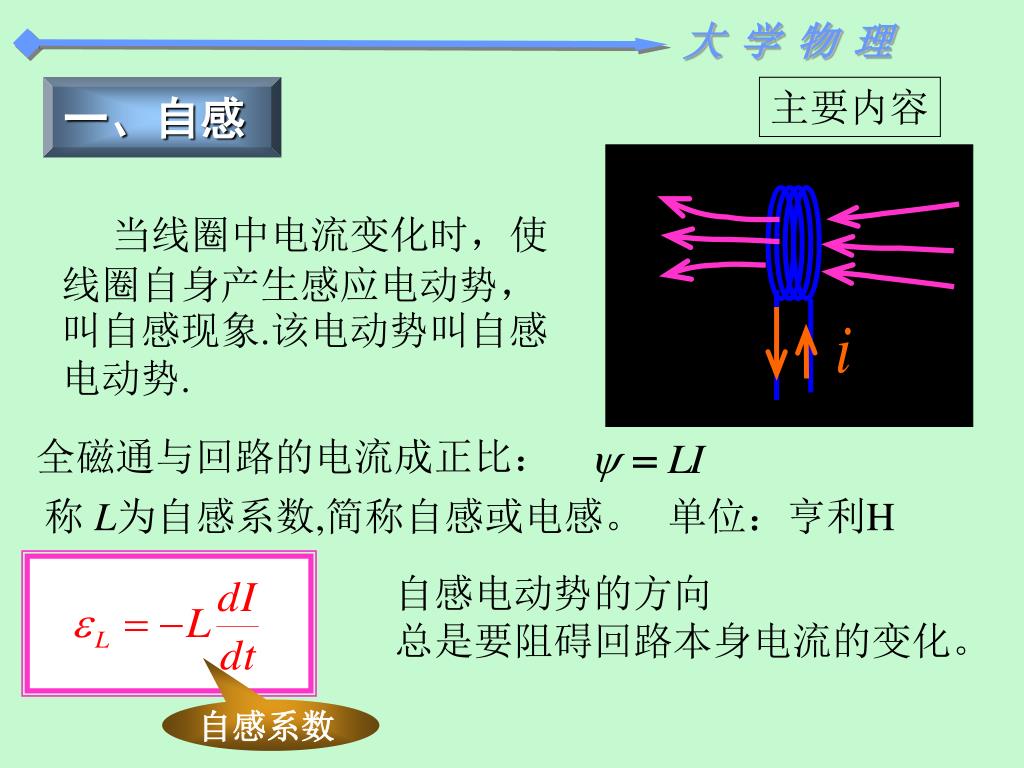 大 学 物 理

一、自感

主要内容

当线圈中电流变化时，使线圈自身产生感应电动势，叫自感现象.该电动势叫自感电动势.

$i$

全磁通与回路的电流成正比：　$\psi = LI$

称 $L$为自感系数,简称自感或电感。　单位：亨利H

$\varepsilon_L = -L\frac{dI}{dt}$

自感电动势的方向
总是要阻碍回路本身电流的变化。

自感系数